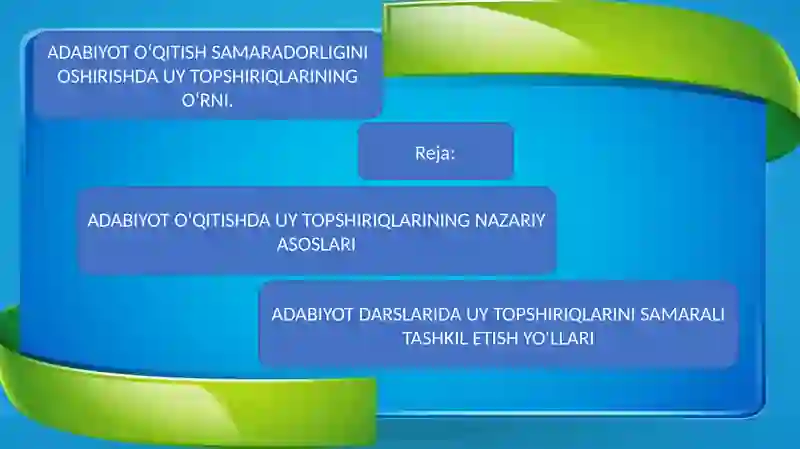 ADABIYOT O‘QITISH SAMARADORLIGINI OSHIRISHDA UY TOPSHIRIQLARINING O‘RNI.

Reja:

ADABIYOT O‘QITISHDA UY TOPSHIRIQLARINING NAZARIY ASOSLARI

ADABIYOT DARSLARIDA UY TOPSHIRIQLARINI SAMARALI TASHKIL ETISH YO‘LLARI